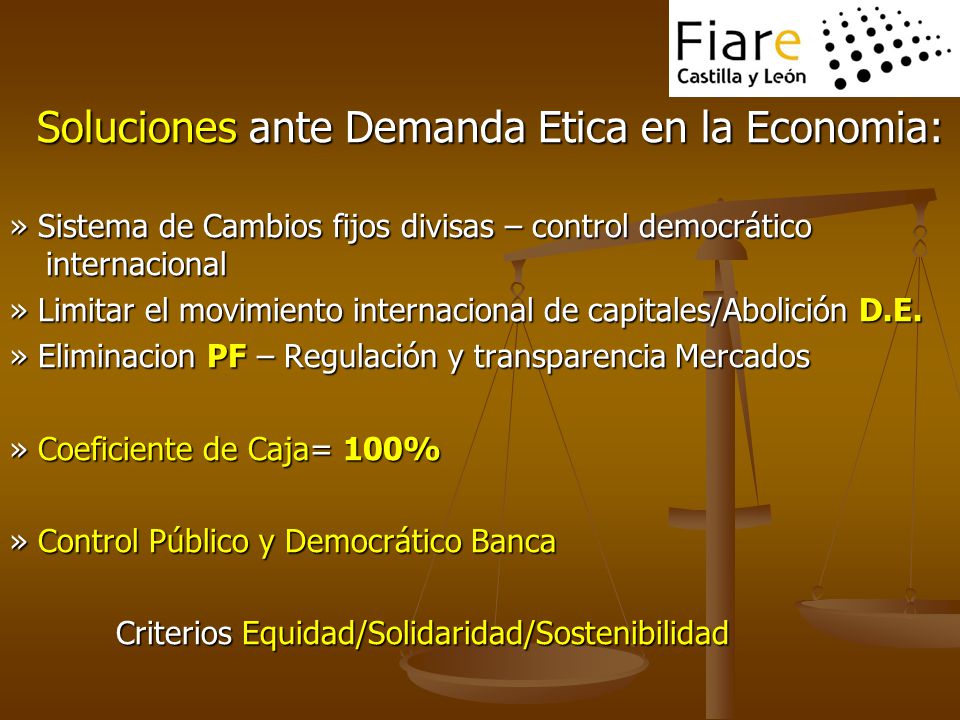 Fiare
Castilla y León

Soluciones ante Demanda Etica en la Economia:

» Sistema de Cambios fijos divisas – control democrático internacional

» Limitar el movimiento internacional de capitales/Abolición D.E.

» Eliminacion PF – Regulación y transparencia Mercados

» Coeficiente de Caja= 100%

» Control Público y Democrático Banca

Criterios Equidad/Solidaridad/Sostenibilidad